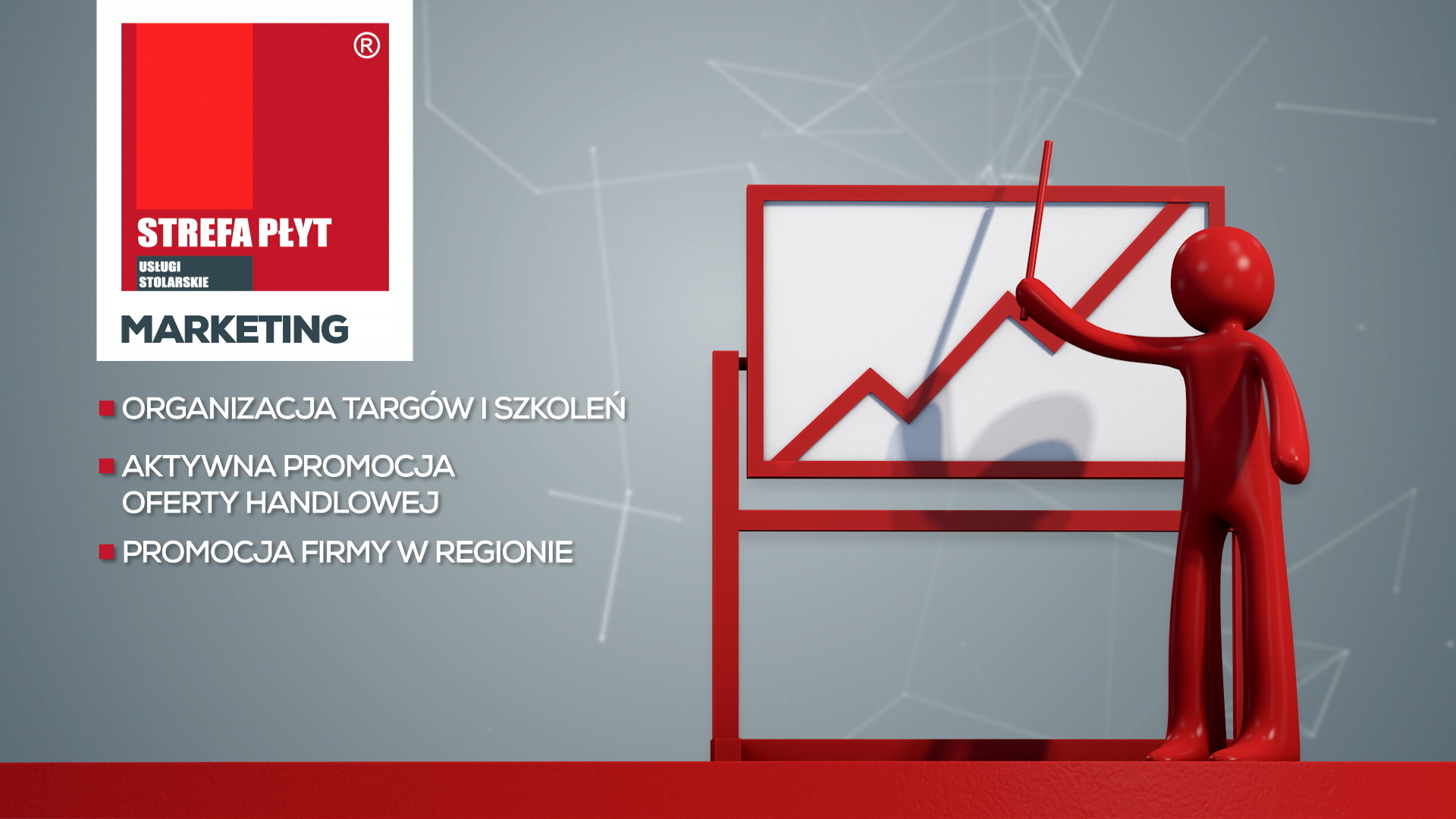 ®
STREFA PŁYT
USŁUGI STOLARSKIE
MARKETING

ORGANIZACJA TARGÓW I SZKOLEŃ

AKTYWNA PROMOCJA OFERTY HANDLOWEJ

PROMOCJA FIRMY W REGIONIE